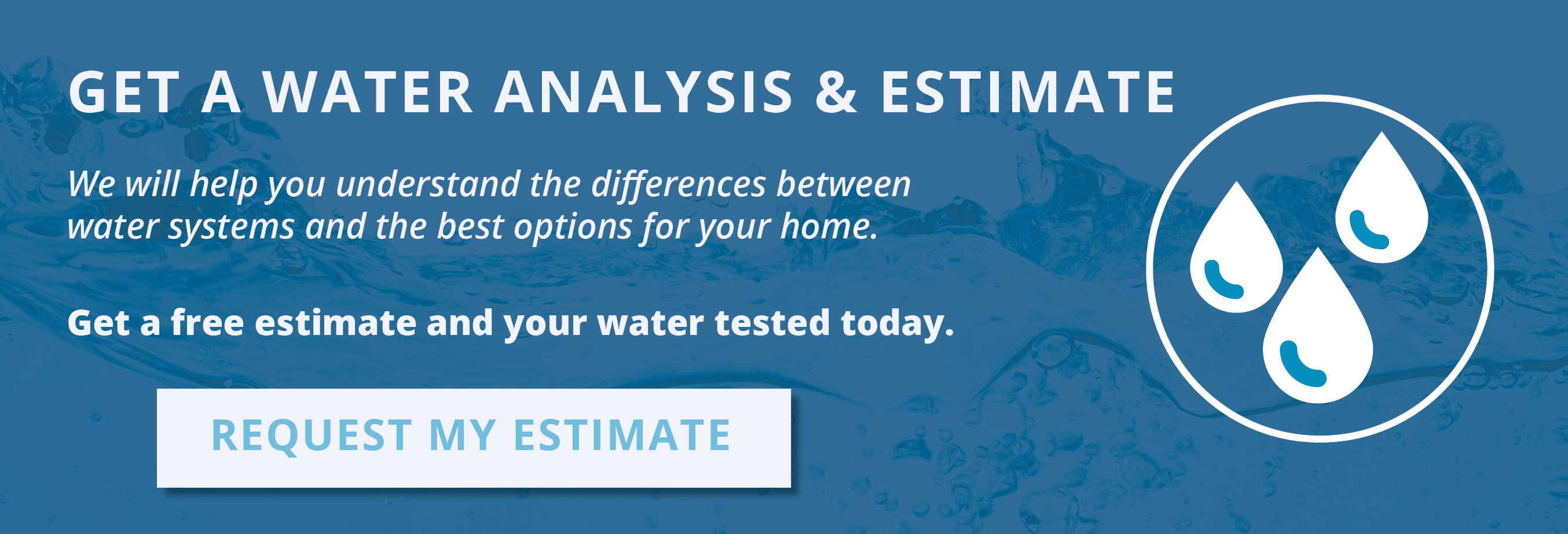 GET A WATER ANALYSIS & ESTIMATE

We will help you understand the differences between water systems and the best options for your home.

Get a free estimate and your water tested today.

REQUEST MY ESTIMATE